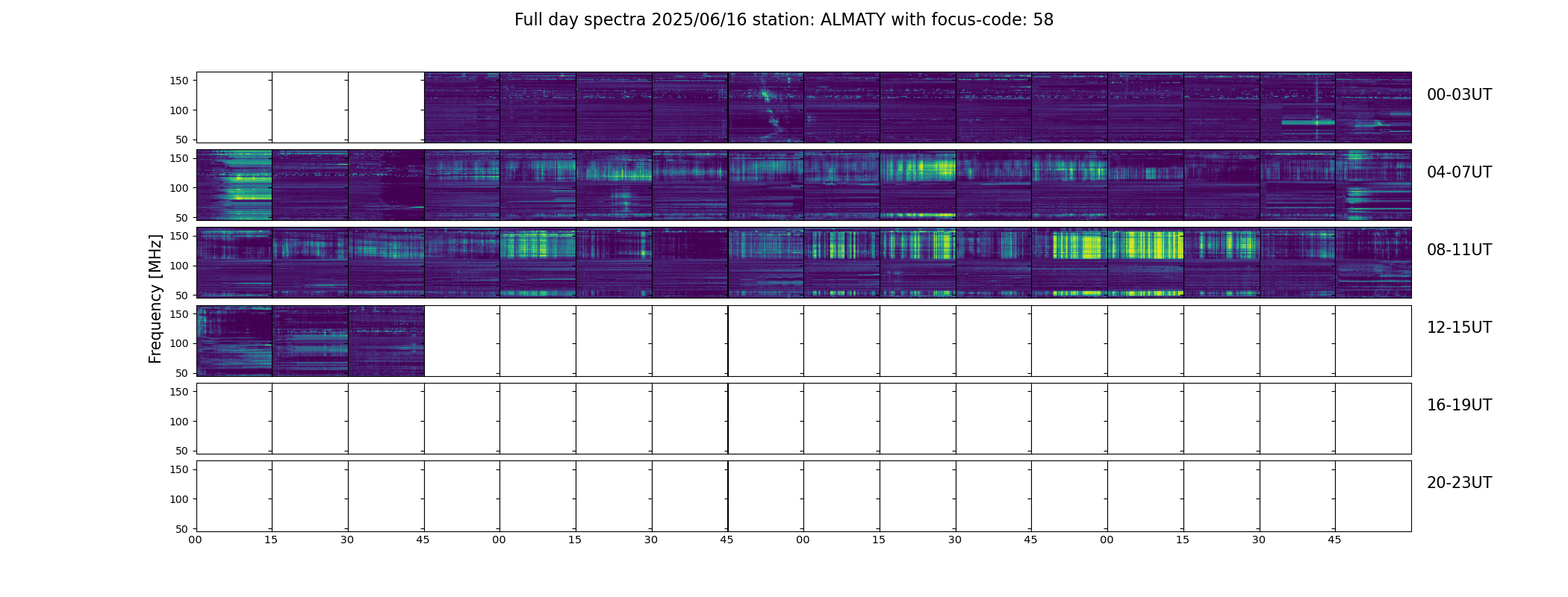 Full day spectra 2025/06/16 station: ALMATY with focus-code: 58

Frequency [MHz]

150
100
50

00-03UT

150
100
50

04-07UT

150
100
50

08-11UT

150
100
50

12-15UT

150
100
50

16-19UT

150
100
50

20-23UT

00 15 30 45 00 15 30 45 00 15 30 45 00 15 30 45